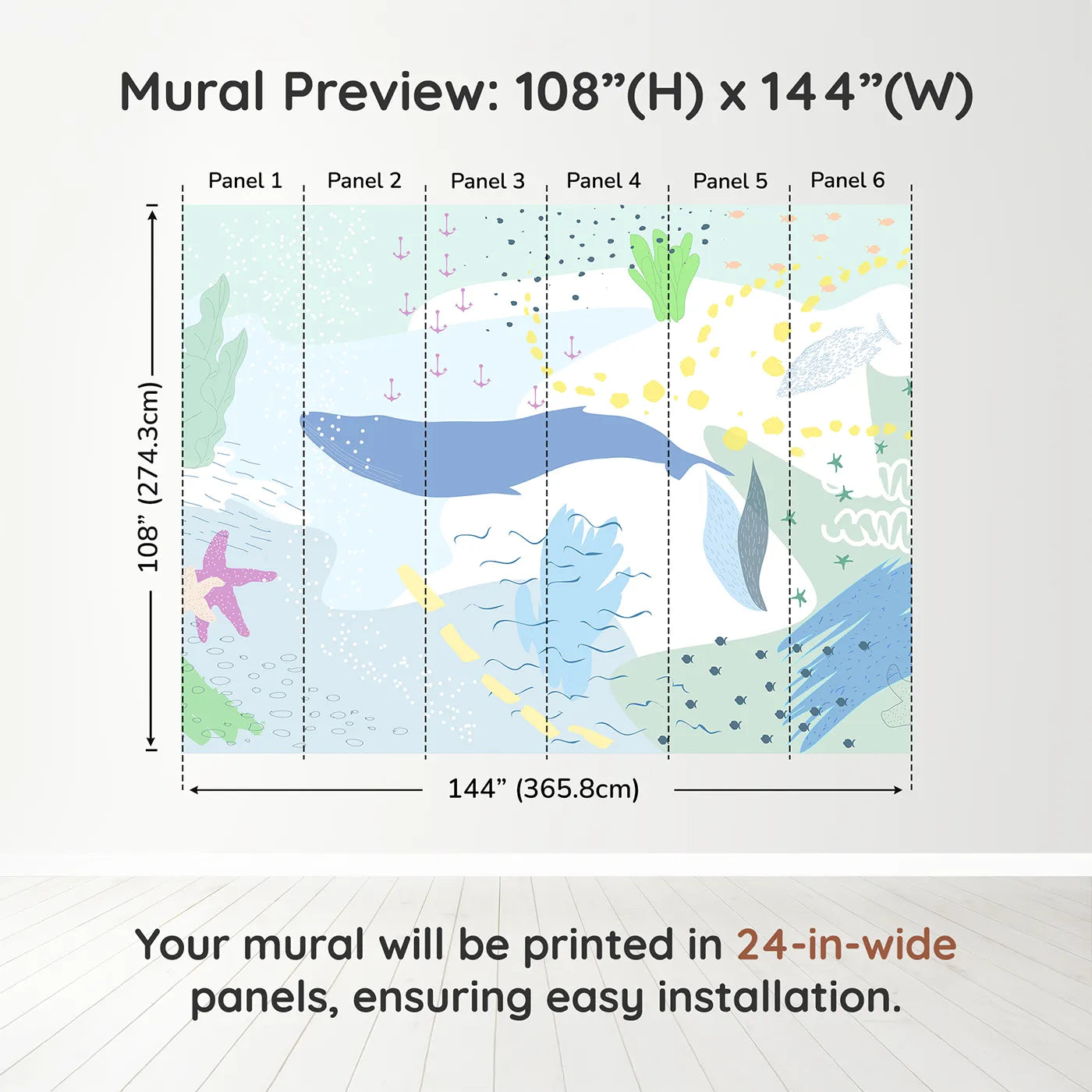 Mural Preview: 108”(H) x 144”(W)

Panel 1
Panel 2
Panel 3
Panel 4
Panel 5
Panel 6

108” (274.3cm)

144” (365.8cm)

Your mural will be printed in 24-in-wide panels, ensuring easy installation.